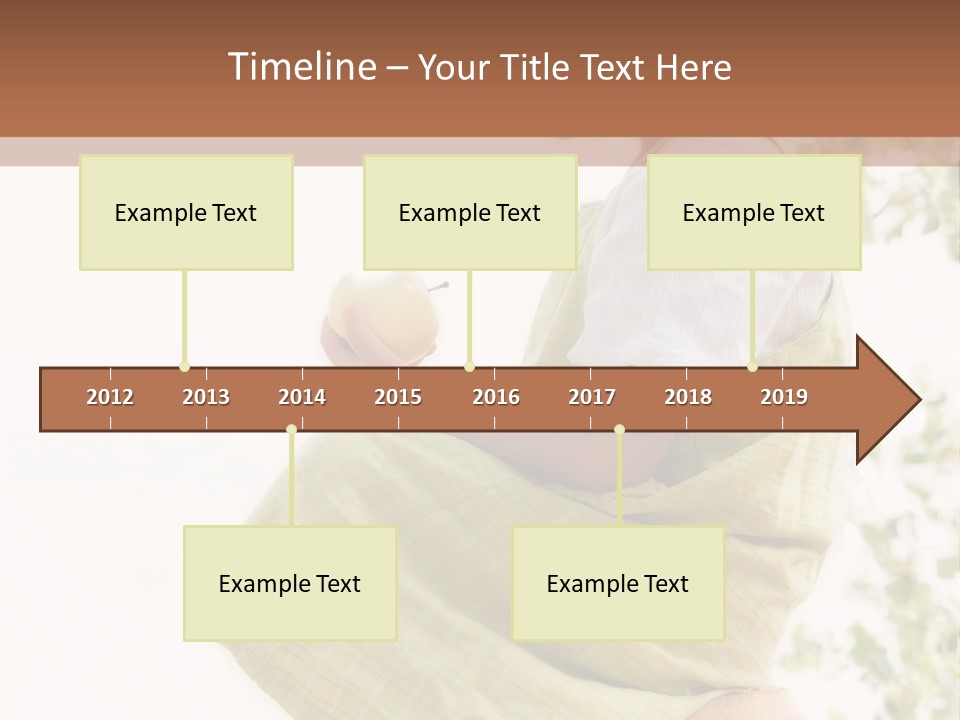 Timeline – Your Title Text Here

Example Text

Example Text

Example Text

2012 2013 2014 2015 2016 2017 2018 2019

Example Text

Example Text